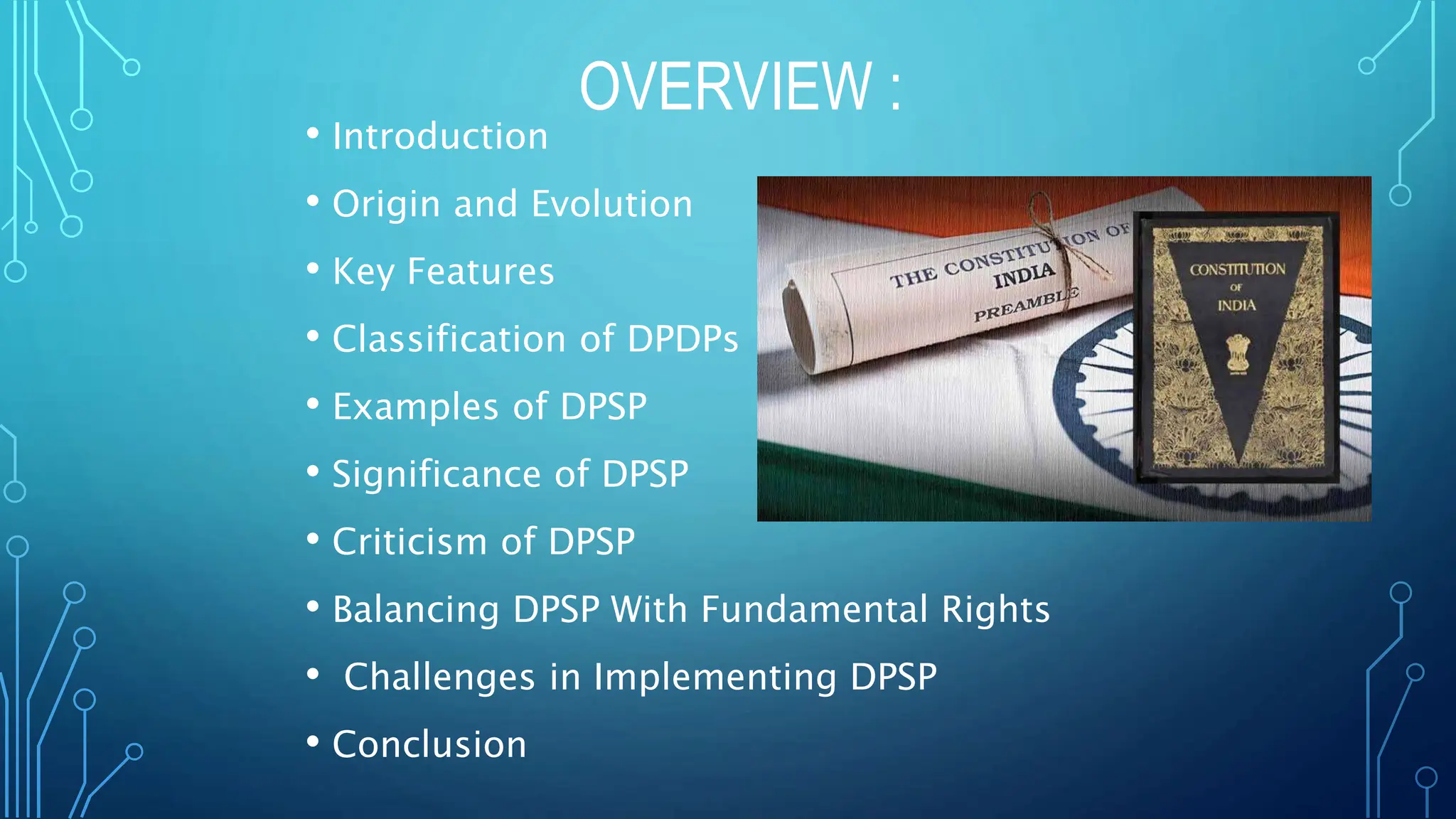 OVERVIEW :

• Introduction
• Origin and Evolution
• Key Features
• Classification of DPDPs
• Examples of DPSP
• Significance of DPSP
• Criticism of DPSP
• Balancing DPSP With Fundamental Rights
• Challenges in Implementing DPSP
• Conclusion

THE CONSTITUTION OF INDIA PREAMBLE

CONSTITUTION OF INDIA